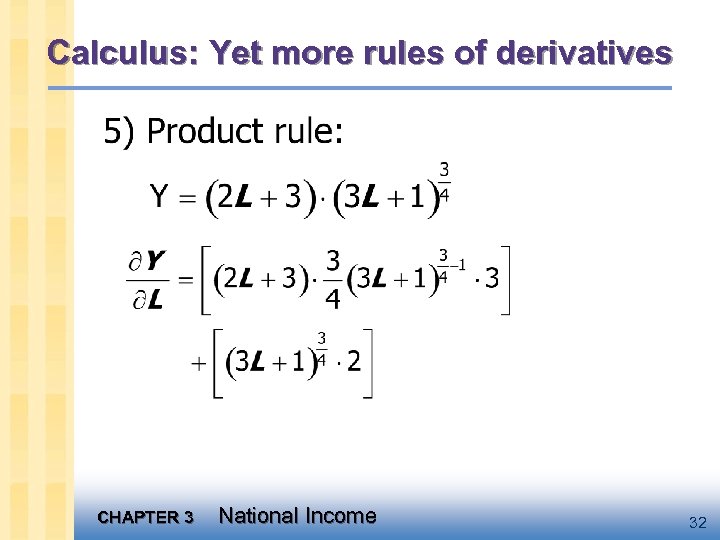 Calculus: Yet more rules of derivatives

5) Product rule:

$Y = (2L + 3) \cdot (3L + 1)^{\frac{3}{4}}$

$\frac{\partial Y}{\partial L} = \left[ (2L + 3) \cdot \frac{3}{4} (3L + 1)^{\frac{3}{4} - 1} \cdot 3 \right]$

$+ \left[ (3L + 1)^{\frac{3}{4}} \cdot 2 \right]$

CHAPTER 3 National Income

32